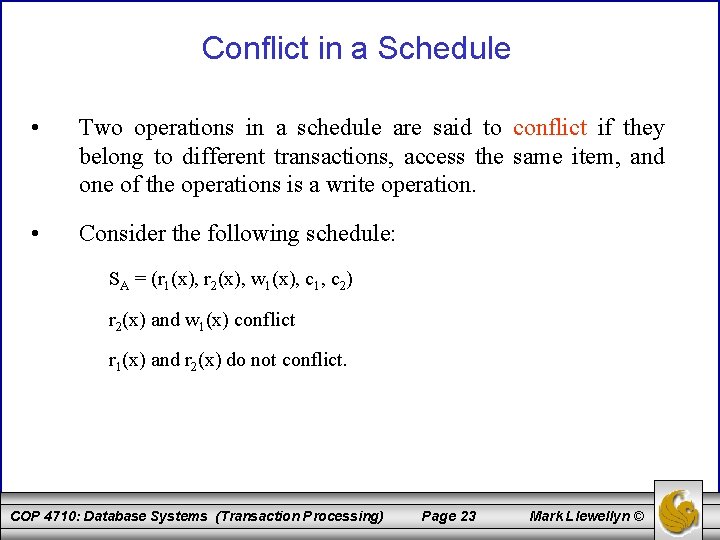 Conflict in a Schedule

• Two operations in a schedule are said to conflict if they belong to different transactions, access the same item, and one of the operations is a write operation.

• Consider the following schedule:

$S_A = (r_1(x), r_2(x), w_1(x), c_1, c_2)$

$r_2(x)$ and $w_1(x)$ conflict

$r_1(x)$ and $r_2(x)$ do not conflict.

COP 4710: Database Systems (Transaction Processing) Page 23 Mark Llewellyn ©